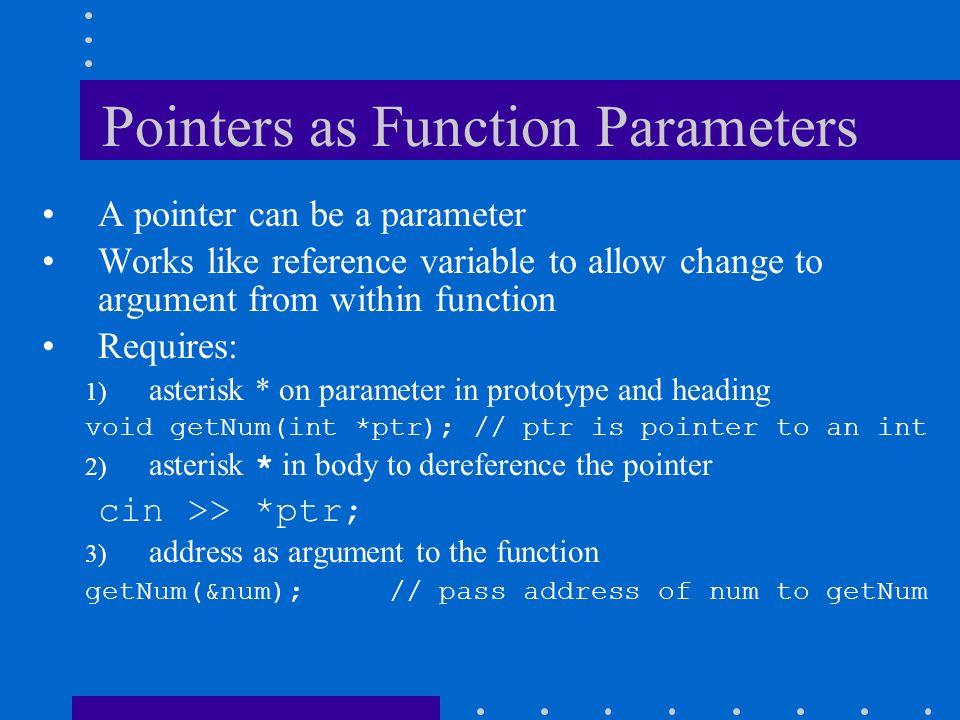 Pointers as Function Parameters

• A pointer can be a parameter
• Works like reference variable to allow change to argument from within function
• Requires:

1) asterisk * on parameter in prototype and heading
void getNum(int *ptr); // ptr is pointer to an int

2) asterisk * in body to dereference the pointer
cin >> *ptr;

3) address as argument to the function
getNum(&num); // pass address of num to getNum